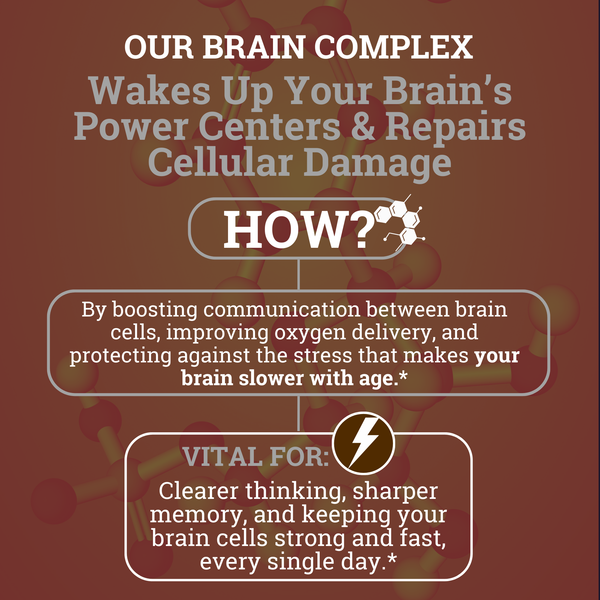 OUR BRAIN COMPLEX

Wakes Up Your Brain's Power Centers & Repairs Cellular Damage

HOW?

By boosting communication between brain cells, improving oxygen delivery, and protecting against the stress that makes your brain slower with age.*

VITAL FOR:

Clearer thinking, sharper memory, and keeping your brain cells strong and fast, every single day.*